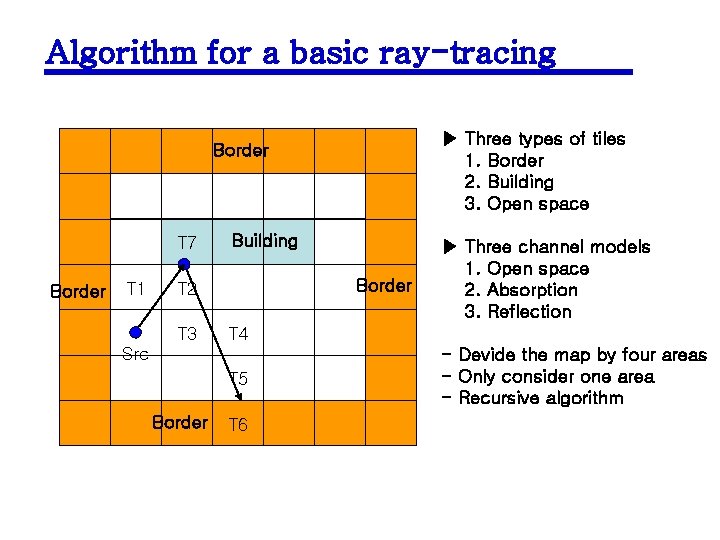 Algorithm for a basic ray-tracing

Border

T7 Building

Border T1 T2 Border

T3 T4

Src

T5

Border T6

▶ Three types of tiles
1. Border
2. Building
3. Open space

▶ Three channel models
1. Open space
2. Absorption
3. Reflection

- Devide the map by four areas
- Only consider one area
- Recursive algorithm